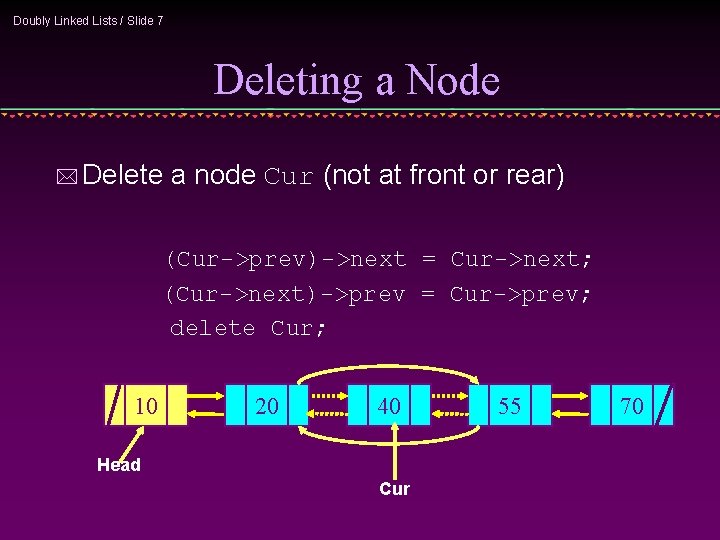 Doubly Linked Lists / Slide 7

Deleting a Node

Delete a node Cur (not at front or rear)

(Cur->prev)->next = Cur->next;
(Cur->next)->prev = Cur->prev;
delete Cur;

10 20 40 55 70

Head

Cur